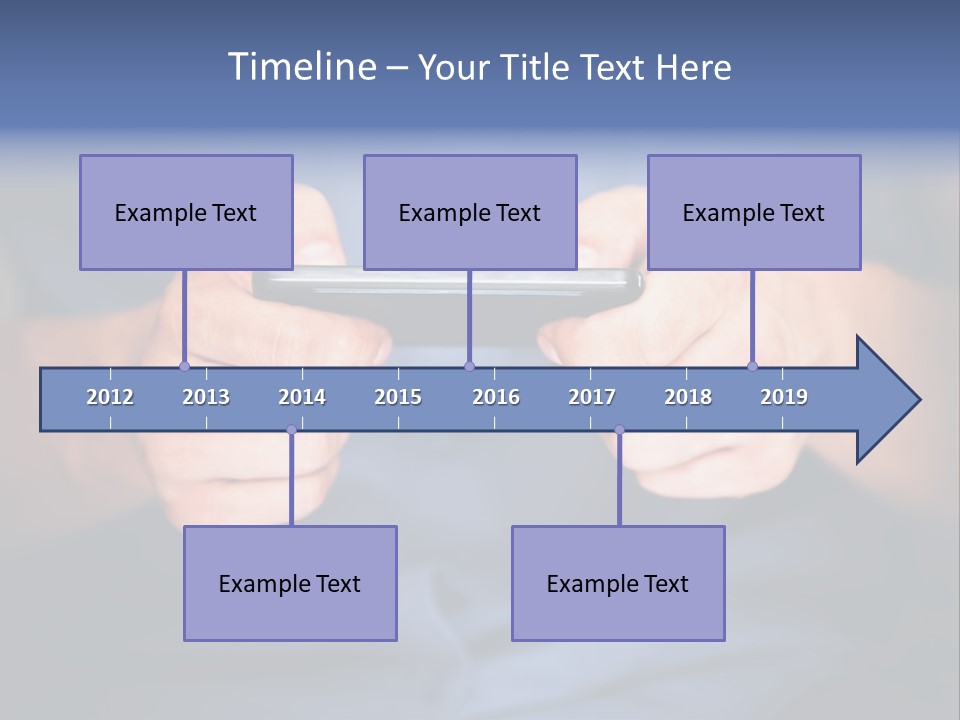 Timeline – Your Title Text Here

Example Text

Example Text

Example Text

2012 2013 2014 2015 2016 2017 2018 2019

Example Text

Example Text